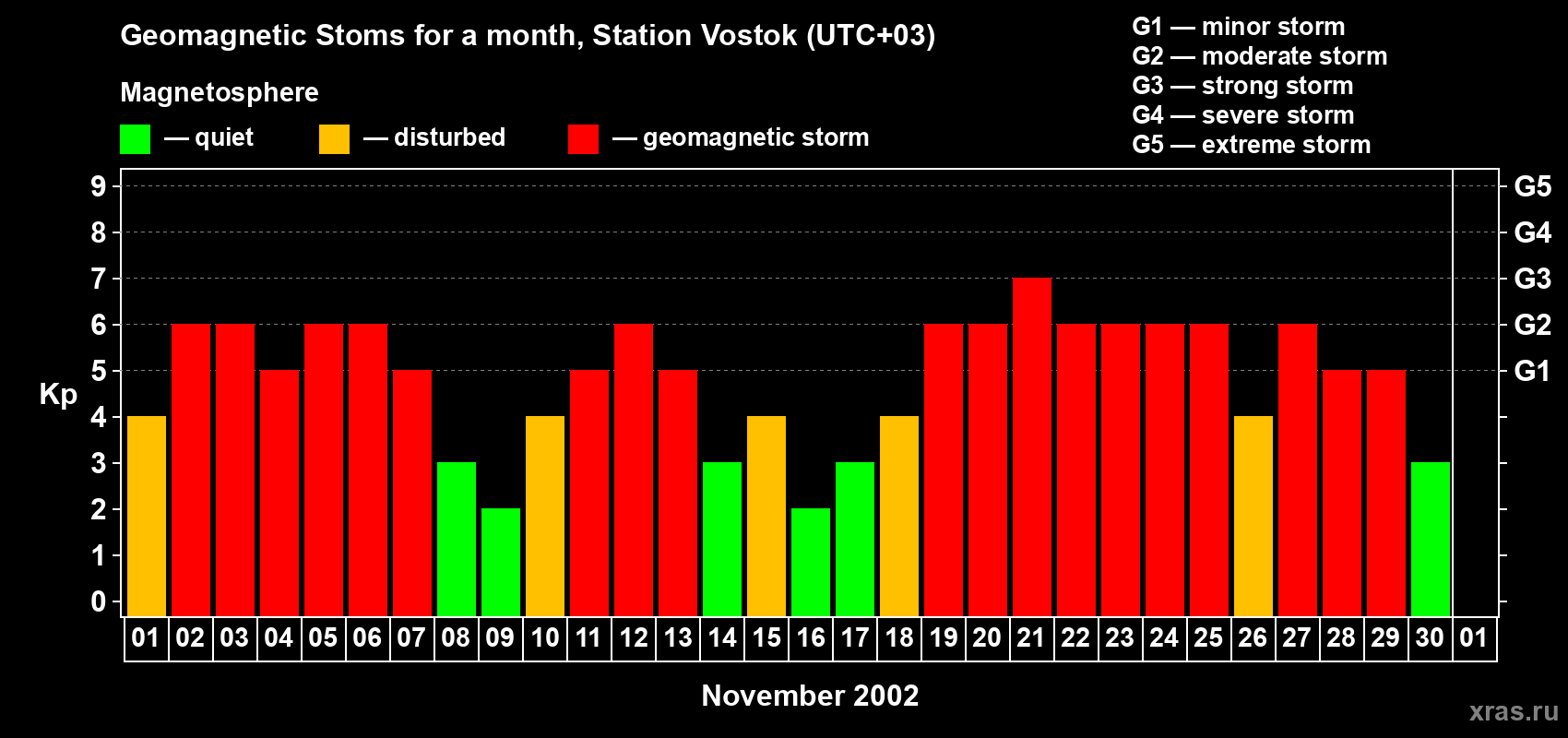 Geomagnetic Stoms for a month, Station Vostok (UTC+03)

Magnetosphere

— quiet — disturbed — geomagnetic storm

G1 — minor storm
G2 — moderate storm
G3 — strong storm
G4 — severe storm
G5 — extreme storm

Kp

9
8
7
6
5
4
3
2
1
0

G5
G4
G3
G2
G1

01 02 03 04 05 06 07 08 09 10 11 12 13 14 15 16 17 18 19 20 21 22 23 24 25 26 27 28 29 30 01

November 2002

xras.ru